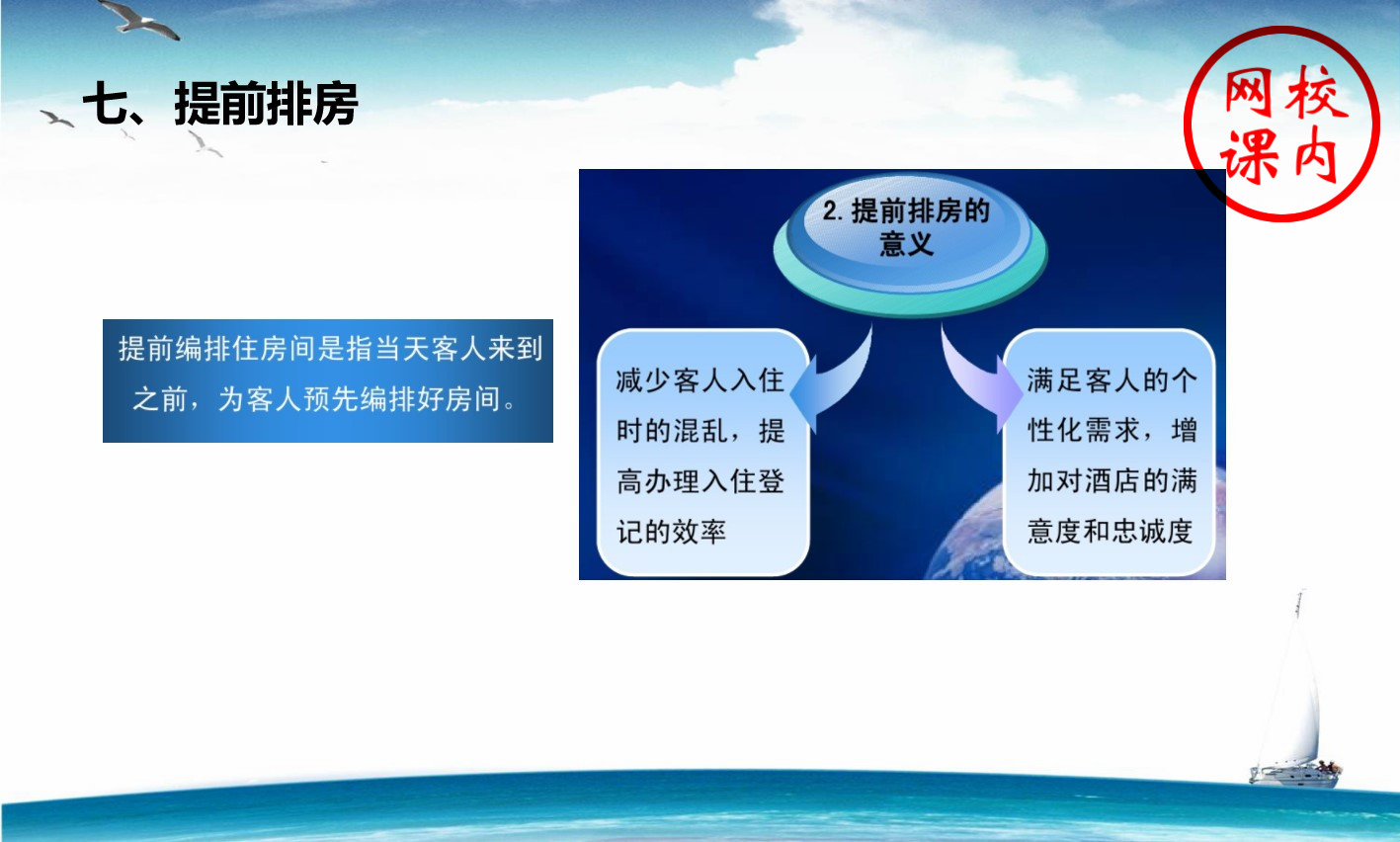 七、提前排房

网校课内

提前编排住房间是指当天客人来到之前，为客人预先编排好房间。

2. 提前排房的意义

减少客人入住时的混乱，提高办理入住登记的效率

满足客人的个性化需求，增加对酒店的满意度和忠诚度